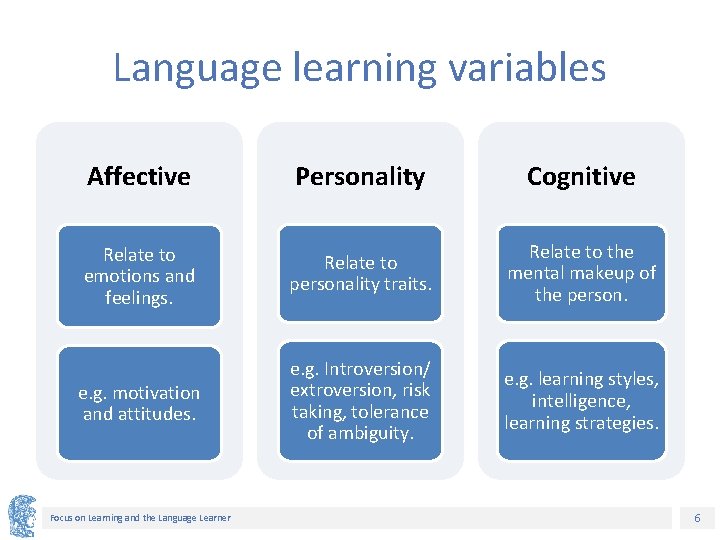 Language learning variables

Affective

Relate to emotions and feelings.

e.g. motivation and attitudes.

Personality

Relate to personality traits.

e.g. Introversion/ extroversion, risk taking, tolerance of ambiguity.

Cognitive

Relate to the mental makeup of the person.

e.g. learning styles, intelligence, learning strategies.

Focus on Learning and the Language Learner

6